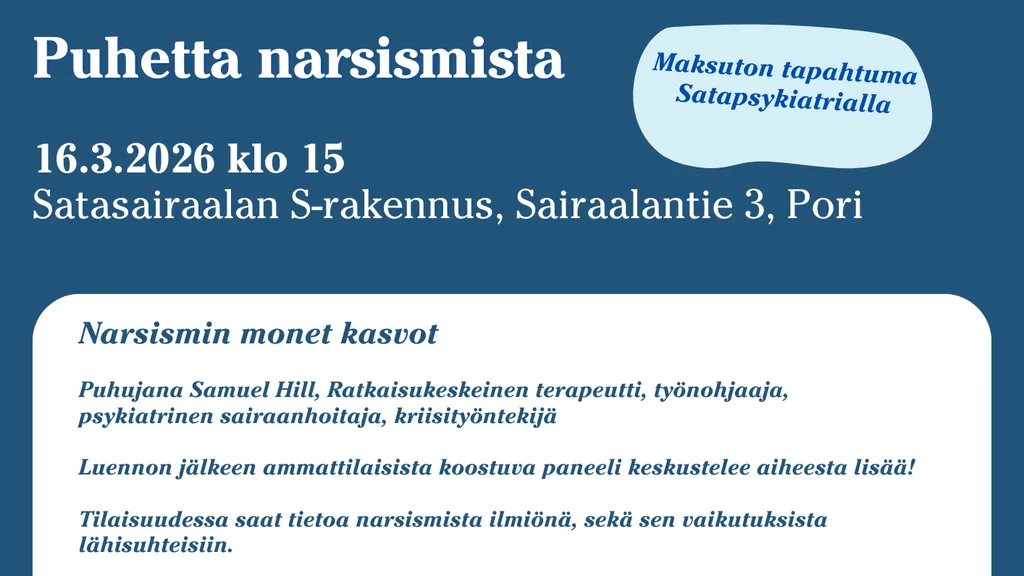 Puhetta narsismista

Maksuton tapahtuma Satapsykiatrialla

16.3.2026 klo 15
Satasairaalan S-rakennus, Sairaalantie 3, Pori

Narsismin monet kasvot

Puhujana Samuel Hill, Ratkaisukeskeinen terapeutti, työnohjaaja, psykiatrinen sairaanhoitaja, kriisityöntekijä

Luennon jälkeen ammattilaisista koostuva paneeli keskustelee aiheesta lisää!

Tilaisuudessa saat tietoa narsismista ilmiönä, sekä sen vaikutuksista lähisuhteisiin.